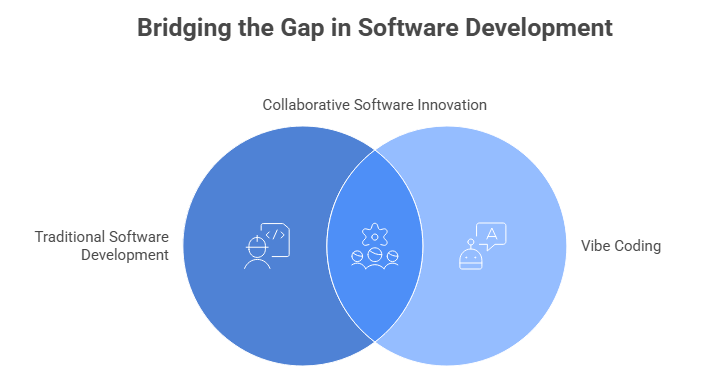 Bridging the Gap in Software Development

Collaborative Software Innovation

Traditional Software Development

Vibe Coding